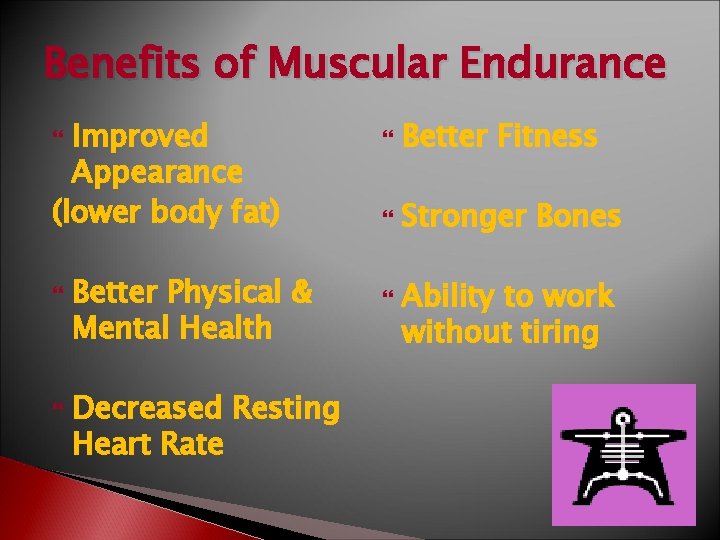 Benefits of Muscular Endurance

“ Improved Appearance
(lower body fat)

“ Better Physical & Mental Health

“ Decreased Resting Heart Rate

“ Better Fitness

“ Stronger Bones

“ Ability to work without tiring